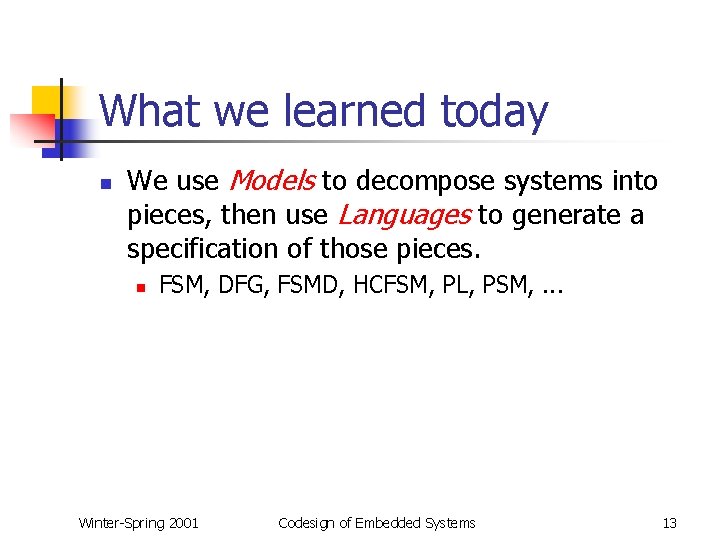 What we learned today

We use Models to decompose systems into pieces, then use Languages to generate a specification of those pieces.

FSM, DFG, FSMD, HCFSM, PL, PSM, ...

Winter-Spring 2001 Codesign of Embedded Systems 13